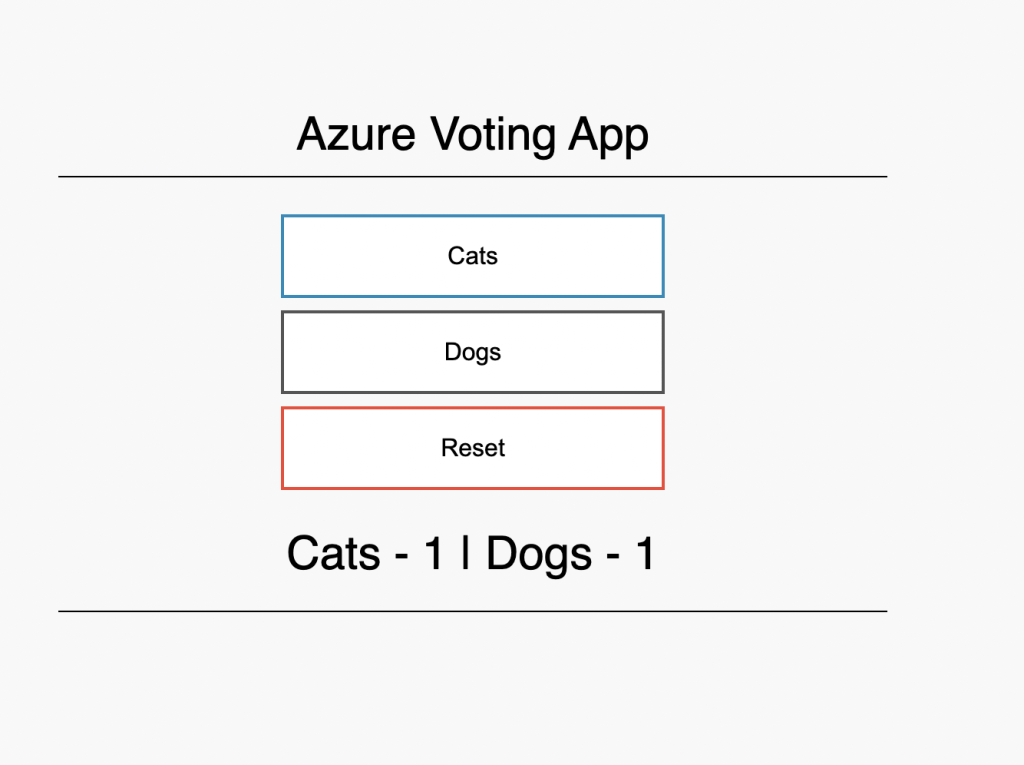 Azure Voting App

Cats

Dogs

Reset

Cats - 1 | Dogs - 1